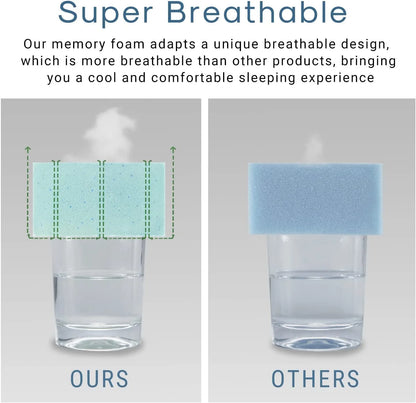 Super Breathable

Our memory foam adapts a unique breathable design, which is more breathable than other products, bringing you a cool and comfortable sleeping experience

OURS

OTHERS